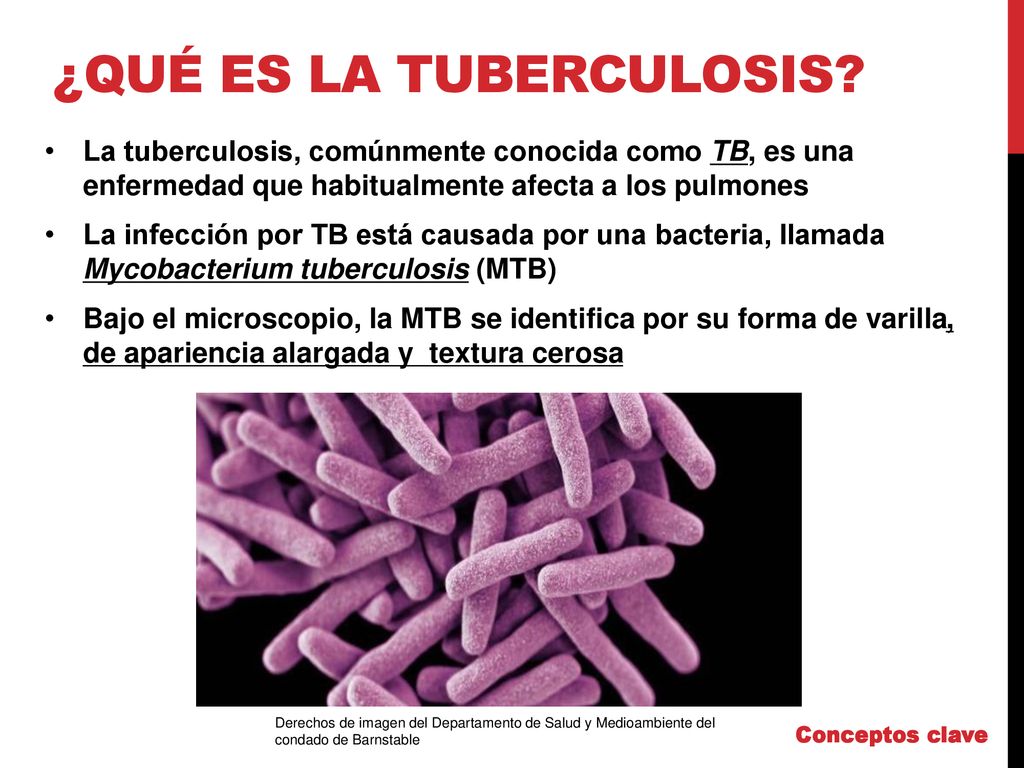 ¿QUÉ ES LA TUBERCULOSIS?

• La tuberculosis, comúnmente conocida como TB, es una enfermedad que habitualmente afecta a los pulmones

• La infección por TB está causada por una bacteria, llamada Mycobacterium tuberculosis (MTB)

• Bajo el microscopio, la MTB se identifica por su forma de varilla, de apariencia alargada y textura cerosa

Derechos de imagen del Departamento de Salud y Medioambiente del condado de Barnstable

Conceptos clave